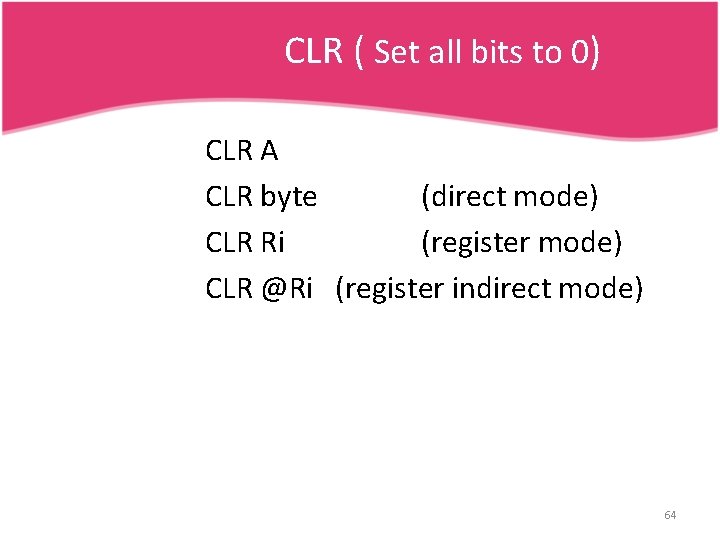 CLR ( Set all bits to 0)

CLR A
CLR byte (direct mode)
CLR Ri (register mode)
CLR @Ri (register indirect mode)

64